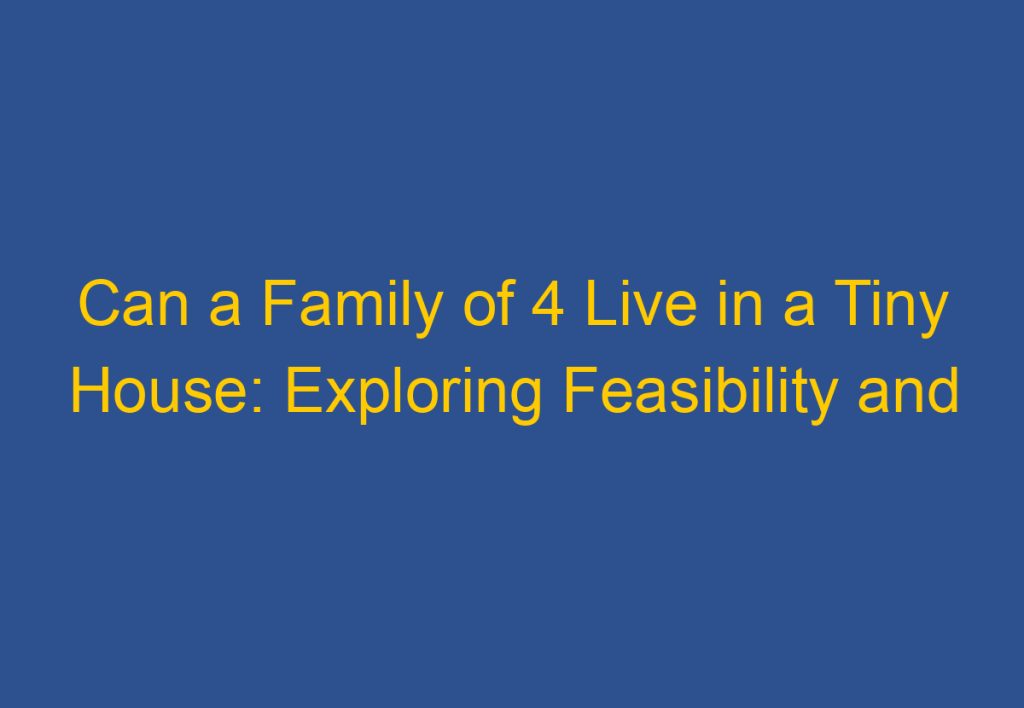 Can a Family of 4 Live in a Tiny House: Exploring Feasibility and